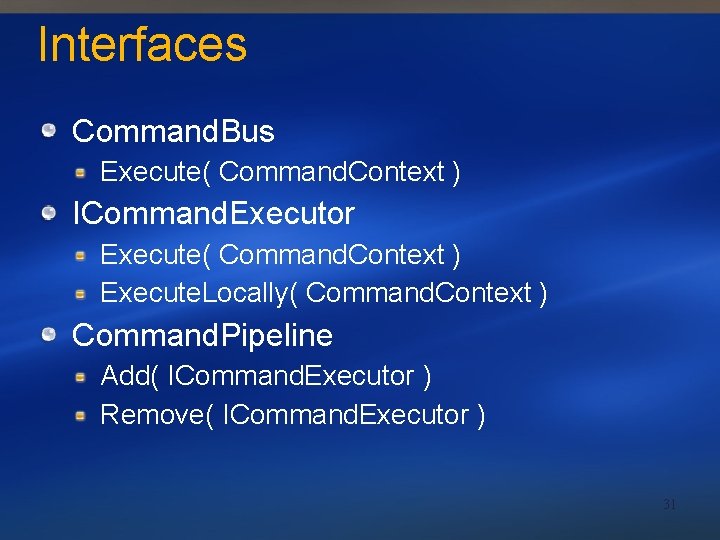 Interfaces

CommandBus

Execute( CommandContext )

ICommandExecutor

Execute( CommandContext )

ExecuteLocally( CommandContext )

CommandPipeline

Add( ICommandExecutor )

Remove( ICommandExecutor )

31